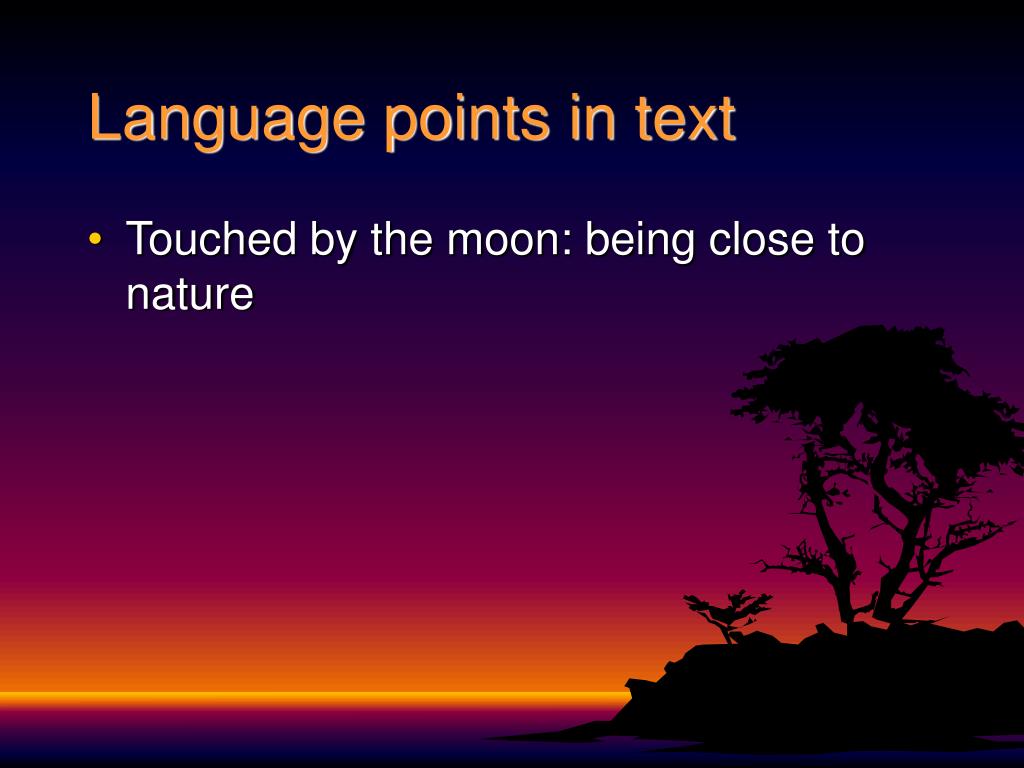 Language points in text

• Touched by the moon: being close to nature